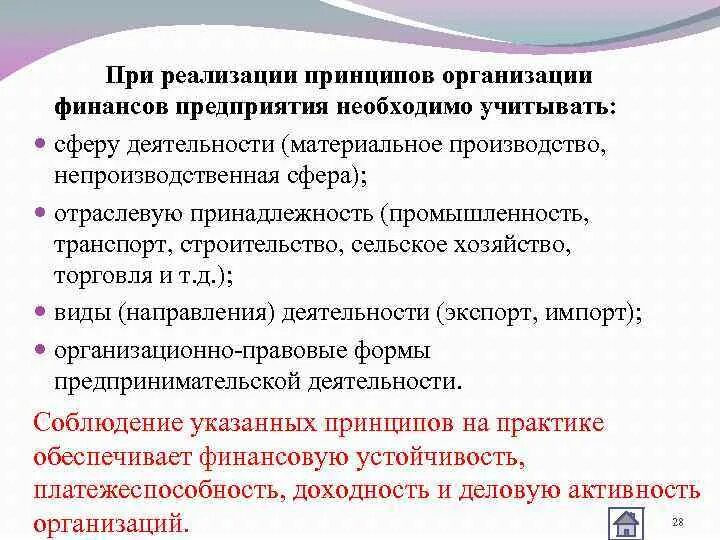 При реализации принципов организации финансов предприятия необходимо учитывать:

• сферу деятельности (материальное производство, непроизводственная сфера);
• отраслевую принадлежность (промышленность, транспорт, строительство, сельское хозяйство, торговля и т.д.);
• виды (направления) деятельности (экспорт, импорт);
• организационно-правовые формы предпринимательской деятельности.

Соблюдение указанных принципов на практике обеспечивает финансовую устойчивость, платежеспособность, доходность и деловую активность организаций.

28